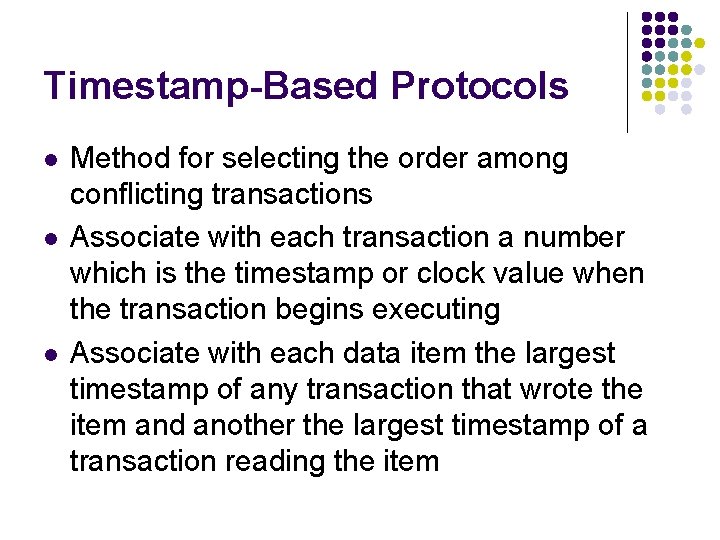 Timestamp-Based Protocols

- Method for selecting the order among conflicting transactions
- Associate with each transaction a number which is the timestamp or clock value when the transaction begins executing
- Associate with each data item the largest timestamp of any transaction that wrote the item and another the largest timestamp of a transaction reading the item